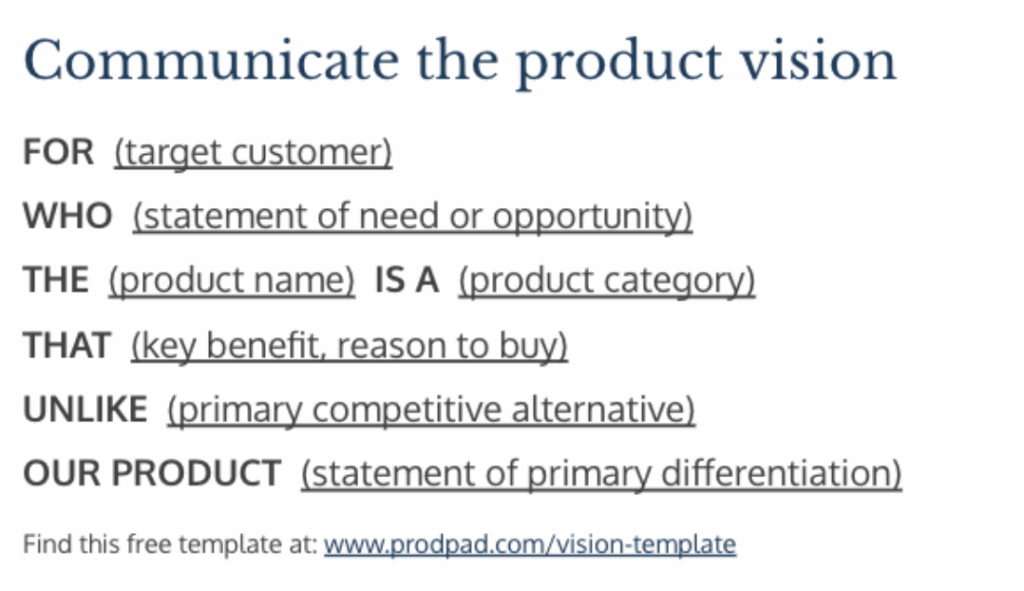 Communicate the product vision

FOR (target customer)

WHO (statement of need or opportunity)

THE (product name) IS A (product category)

THAT (key benefit, reason to buy)

UNLIKE (primary competitive alternative)

OUR PRODUCT (statement of primary differentiation)

Find this free template at: www.prodpad.com/vision-template